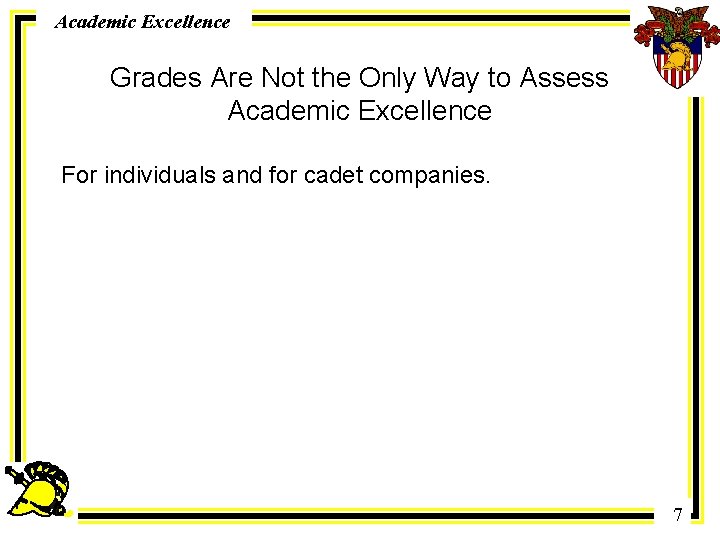 Academic Excellence

Grades Are Not the Only Way to Assess Academic Excellence

For individuals and for cadet companies.

7